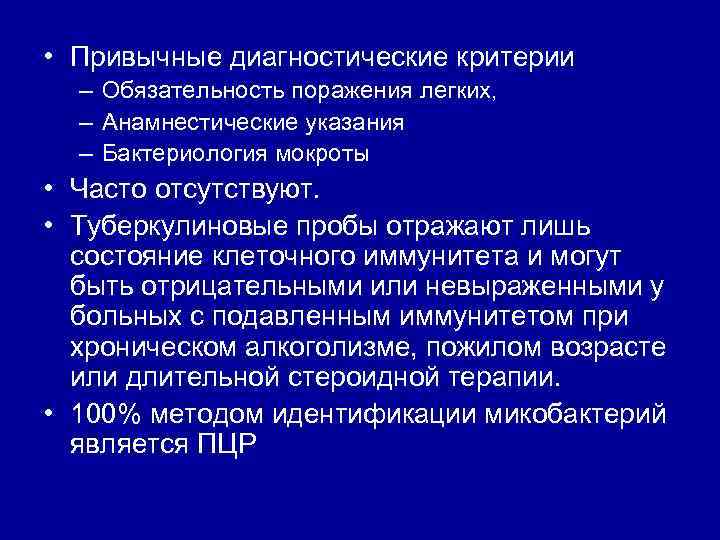 • Привычные диагностические критерии
– Обязательность поражения легких,
– Анамнестические указания
– Бактериология мокроты
• Часто отсутствуют.
• Туберкулиновые пробы отражают лишь состояние клеточного иммунитета и могут быть отрицательными или невыраженными у больных с подавленным иммунитетом при хроническом алкоголизме, пожилом возрасте или длительной стероидной терапии.
• 100% методом идентификации микобактерий является ПЦР